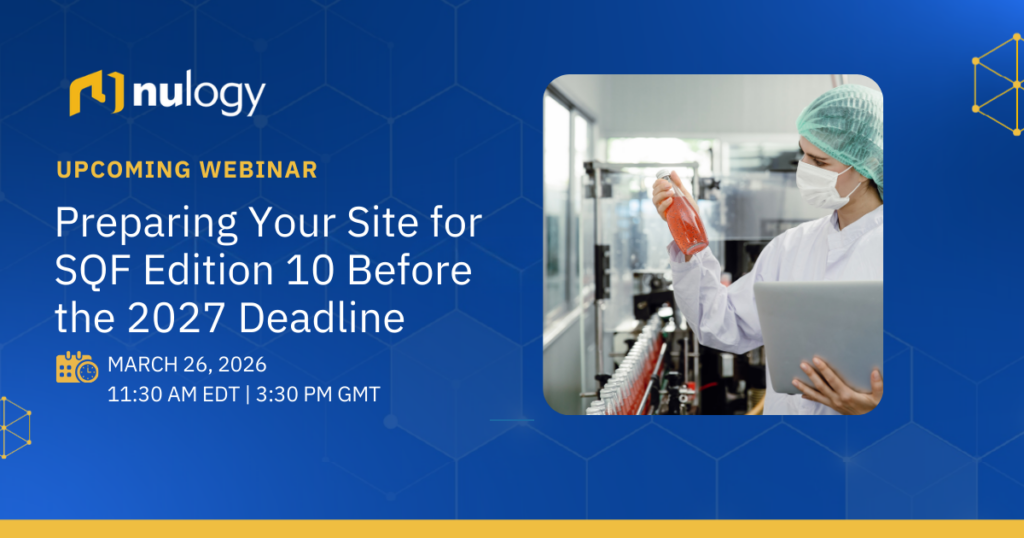 nulogy

UPCOMING WEBINAR

Preparing Your Site for SQF Edition 10 Before the 2027 Deadline

MARCH 26, 2026
11:30 AM EDT | 3:30 PM GMT